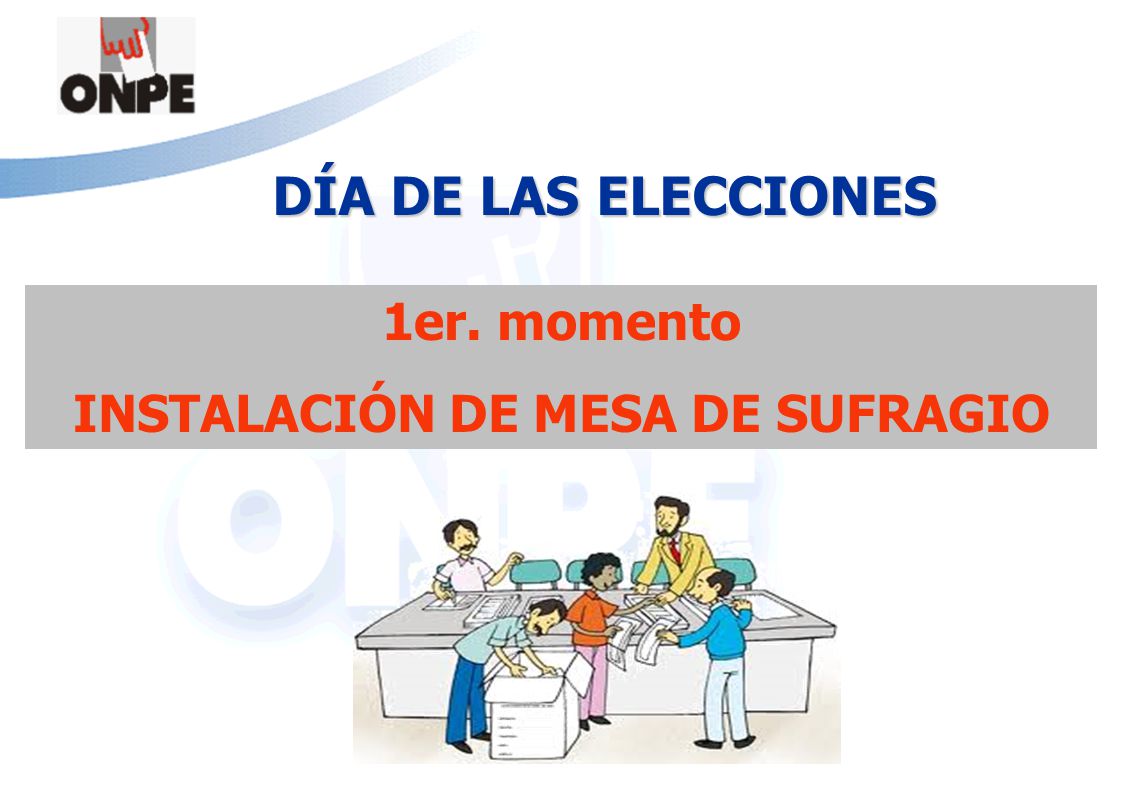 ONPE

DÍA DE LAS ELECCIONES

1er. momento

INSTALACIÓN DE MESA DE SUFRAGIO